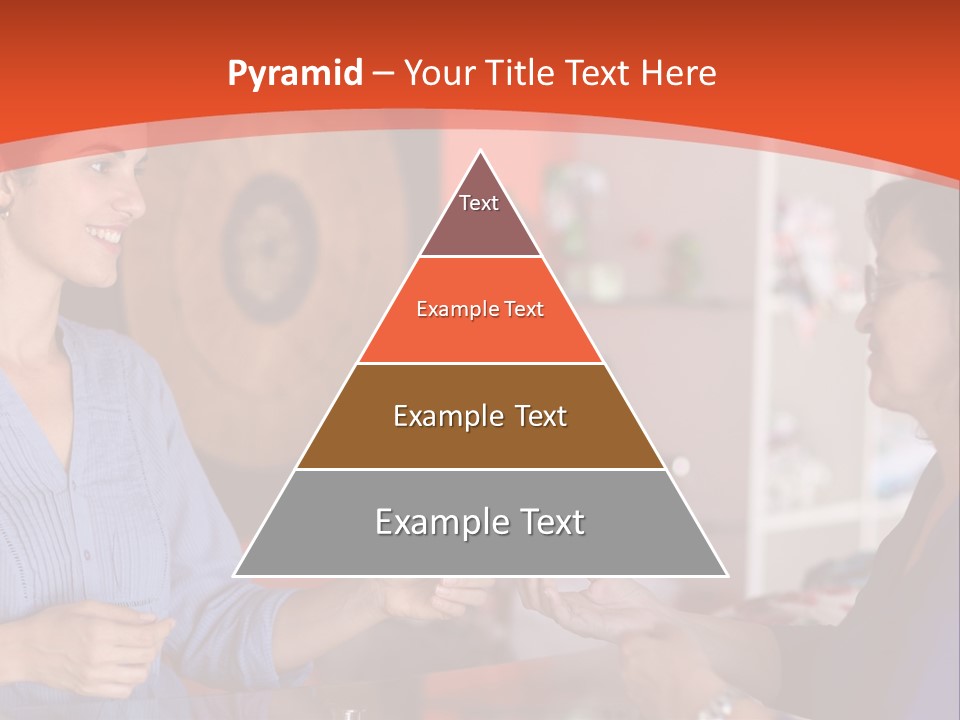 Pyramid – Your Title Text Here

Text

Example Text

Example Text

Example Text